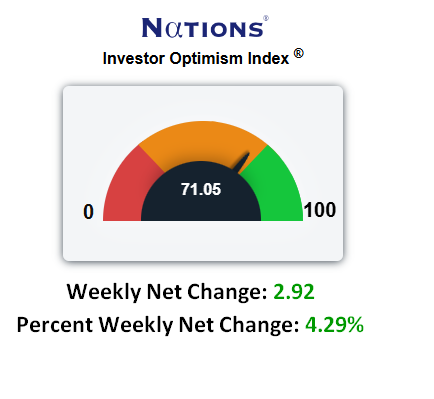 NαTIONS®
Investor Optimism Index ®

71.05
0
100

Weekly Net Change: 2.92
Percent Weekly Net Change: 4.29%